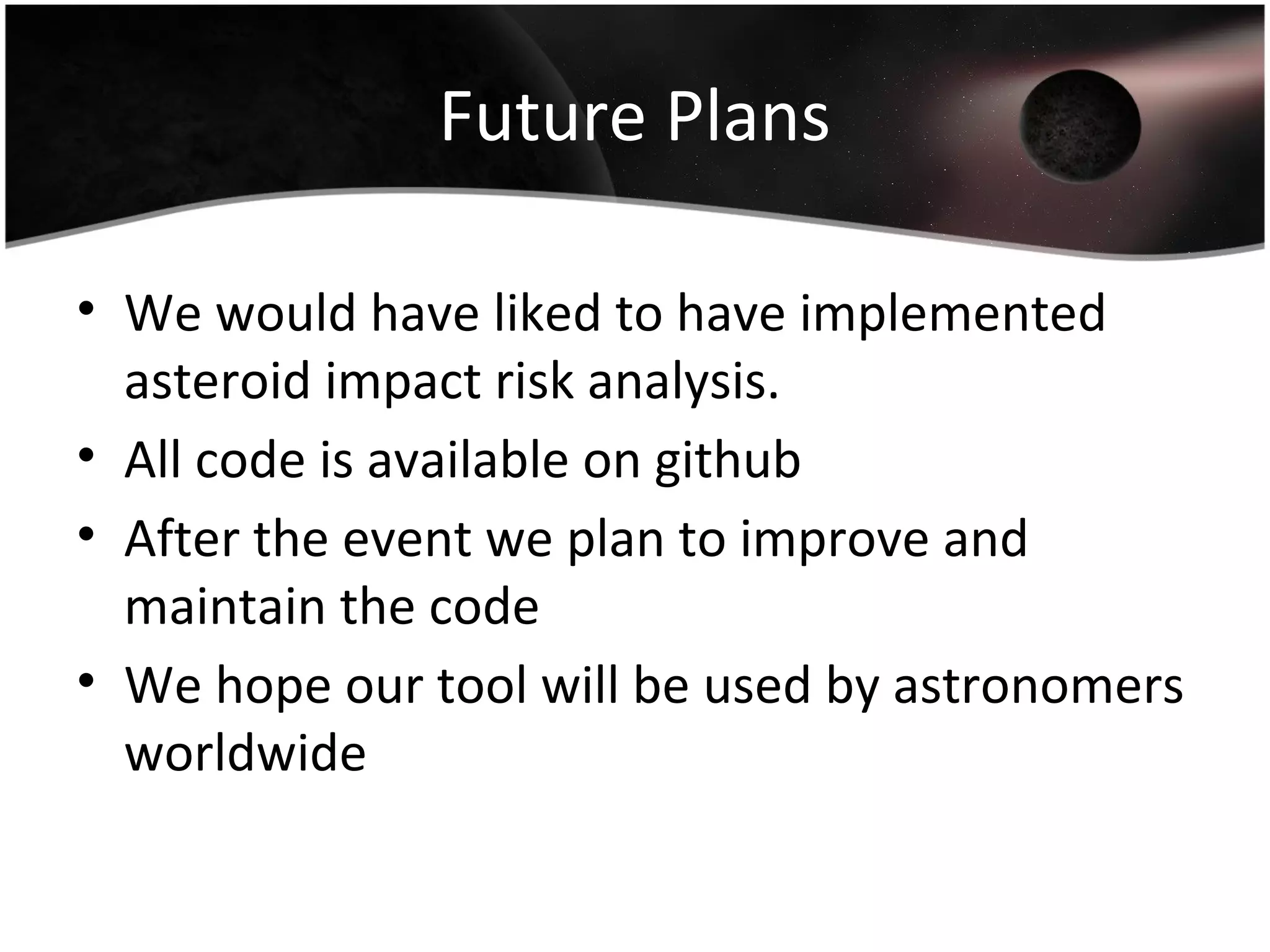 Future Plans

• We would have liked to have implemented asteroid impact risk analysis.
• All code is available on github
• After the event we plan to improve and maintain the code
• We hope our tool will be used by astronomers worldwide